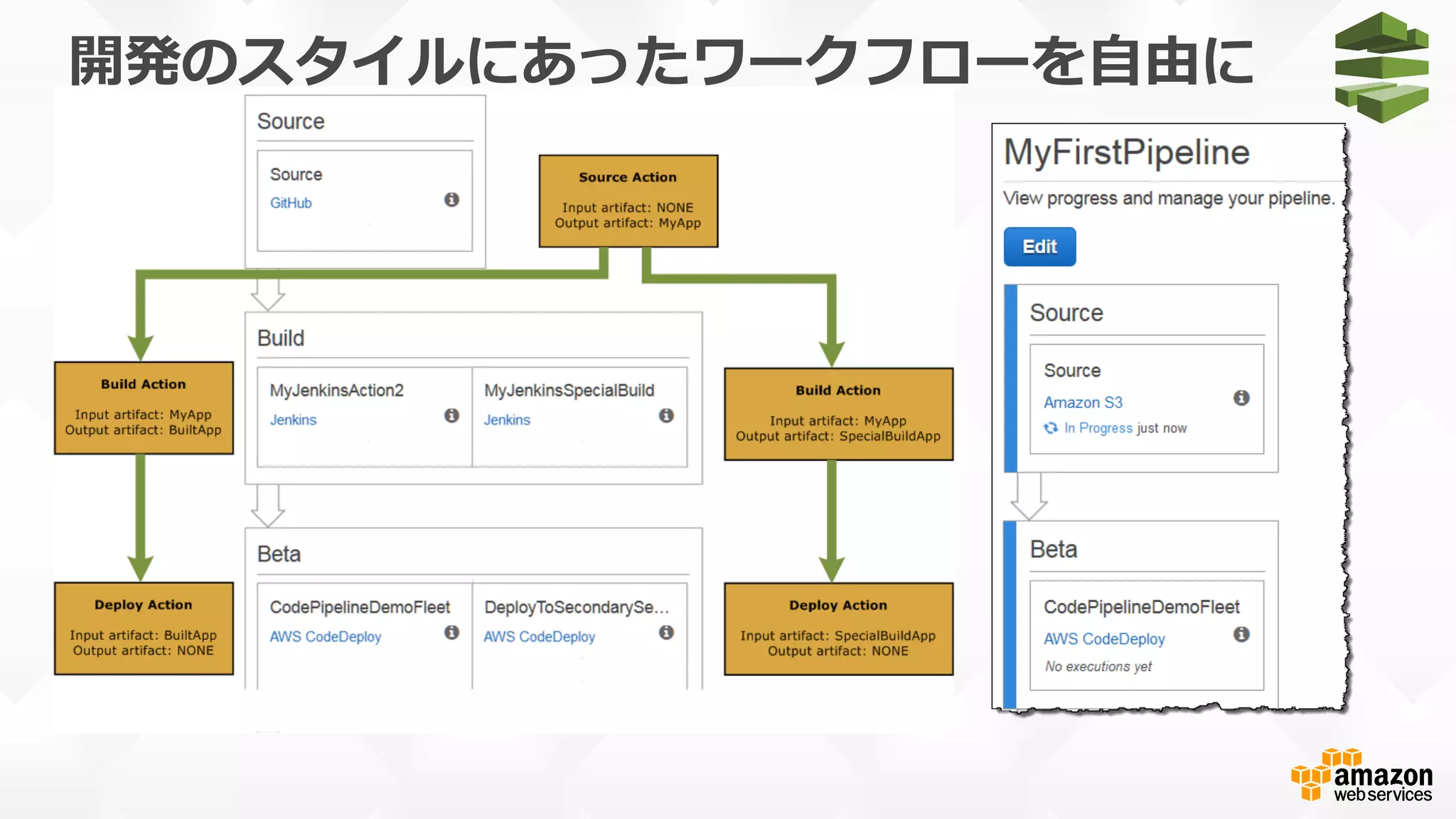 開発のスタイルにあったワークフローを自由に

Source

Source
GitHub

Source Action
Input artifact: NONE
Output artifact: MyApp

Build Action
Input artifact: MyApp
Output artifact: BuiltApp

Build

MyJenkinsAction2
Jenkins

MyJenkinsSpecialBuild
Jenkins

Build Action
Input artifact: MyApp
Output artifact: SpecialBuildApp

Deploy Action
Input artifact: BuiltApp
Output artifact: NONE

Beta

CodePipelineDemoFleet
AWS CodeDeploy

DeployToSecondarySe...
AWS CodeDeploy

Deploy Action
Input artifact: SpecialBuildApp
Output artifact: NONE

MyFirstPipeline
View progress and manage your pipeline.
Edit

Source

Source
Amazon S3
In Progress just now

Beta

CodePipelineDemoFleet
AWS CodeDeploy
No executions yet

amazon web services